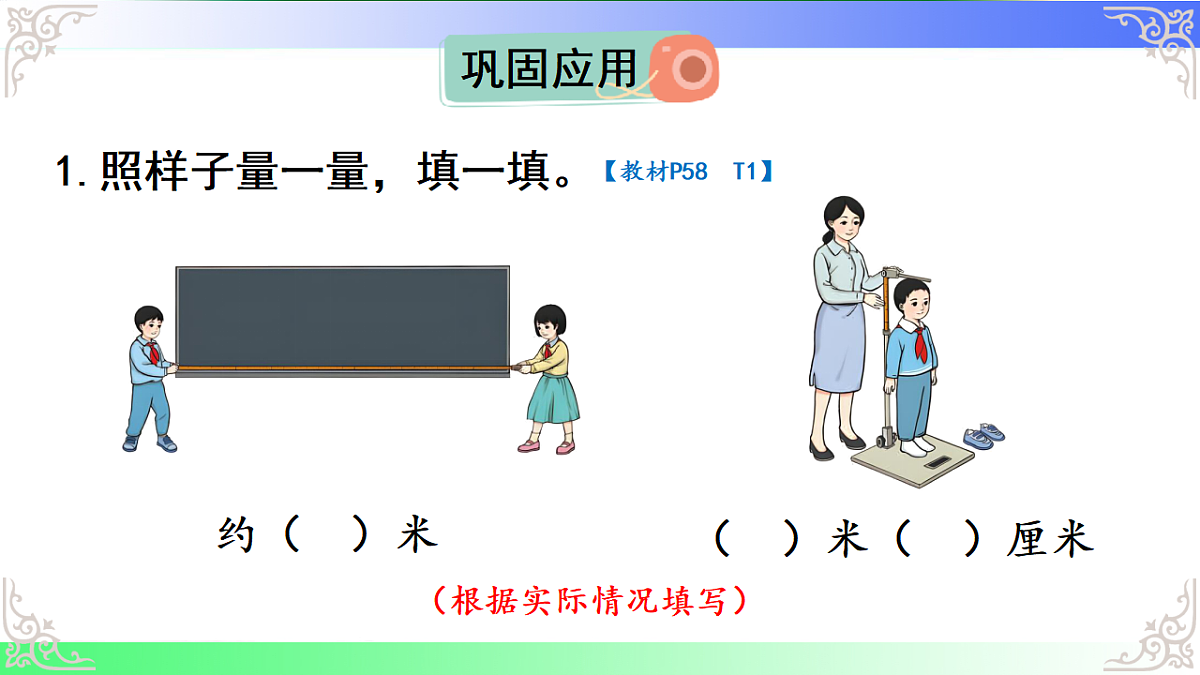 巩固应用

1. 照样子量一量，填一填。【教材P58　T1】

约（　）米

（　）米（　）厘米

（根据实际情况填写）